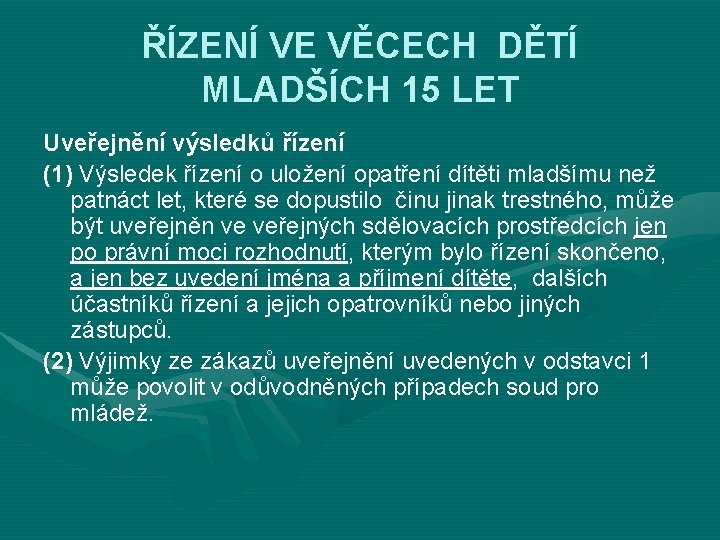 ŘÍZENÍ VE VĚCECH DĚTÍ MLADŠÍCH 15 LET

Uveřejnění výsledků řízení

(1) Výsledek řízení o uložení opatření dítěti mladšímu než patnáct let, které se dopustilo činu jinak trestného, může být uveřejněn ve veřejných sdělovacích prostředcích jen po právní moci rozhodnutí, kterým bylo řízení skončeno, a jen bez uvedení jména a příjmení dítěte, dalších účastníků řízení a jejich opatrovníků nebo jiných zástupců.

(2) Výjimky ze zákazů uveřejnění uvedených v odstavci 1 může povolit v odůvodněných případech soud pro mládež.